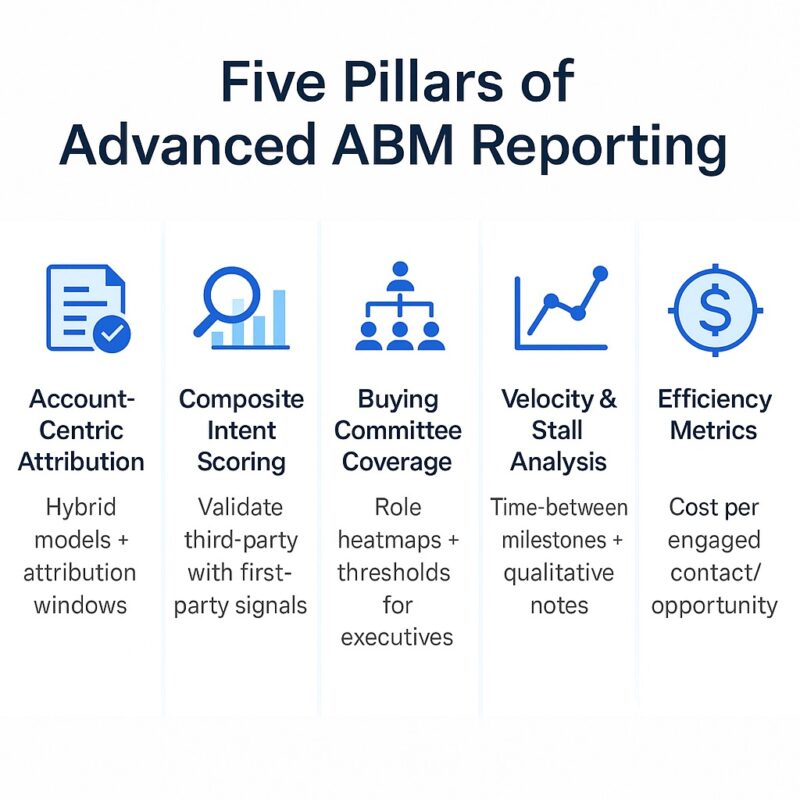 Five Pillars of Advanced ABM Reporting

Account-Centric Attribution

Hybrid models + attribution windows

Composite Intent Scoring

Validate third-party with first-party signals

Buying Committee Coverage

Role heatmaps + thresholds for executives

Velocity & Stall Analysis

Time-between milestones + qualitative notes

Efficiency Metrics

Cost per engaged contact/ opportunity